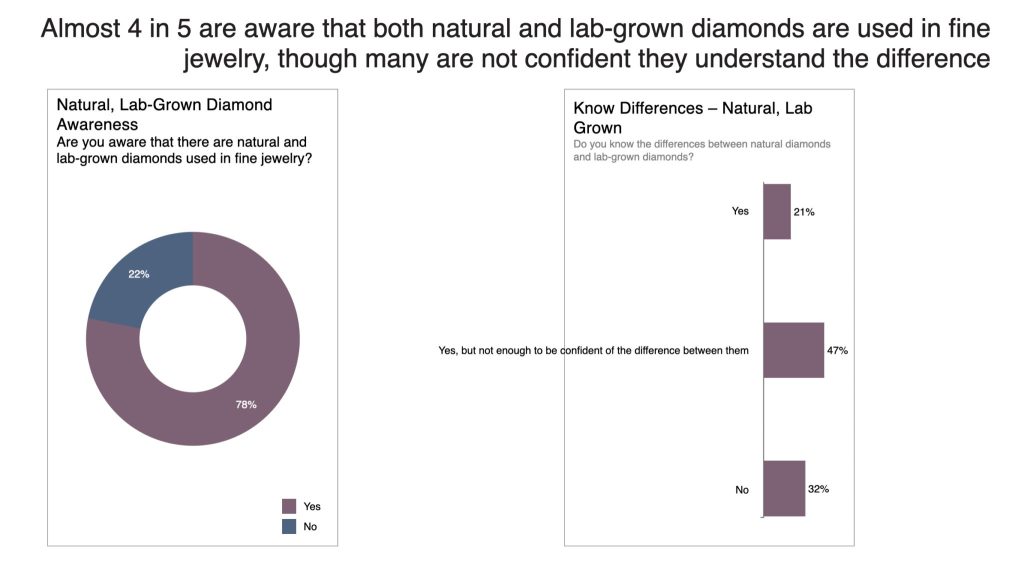 Almost 4 in 5 are aware that both natural and lab-grown diamonds are used in fine jewelry, though many are not confident they understand the difference

Natural, Lab-Grown Diamond Awareness
Are you aware that there are natural and lab-grown diamonds used in fine jewelry?

22%

78%

Yes
No

Know Differences – Natural, Lab Grown
Do you know the differences between natural diamonds and lab-grown diamonds?

Yes 21%

Yes, but not enough to be confident of the difference between them 47%

No 32%